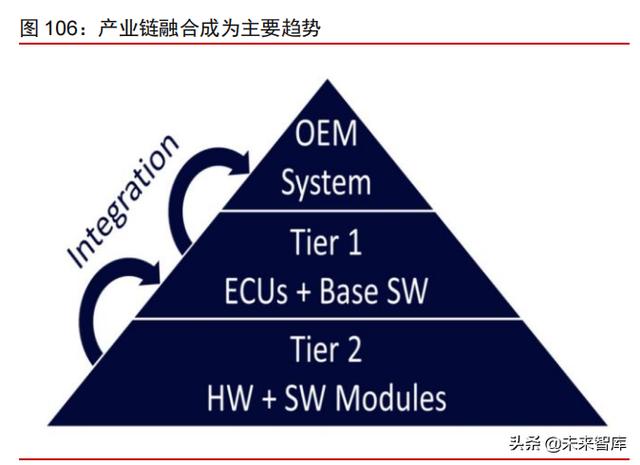 图 106：产业链融合成为主要趋势

Integration

OEM
System

Tier 1
ECUs + Base SW

Tier 2
HW + SW Modules

头条 @未来智库